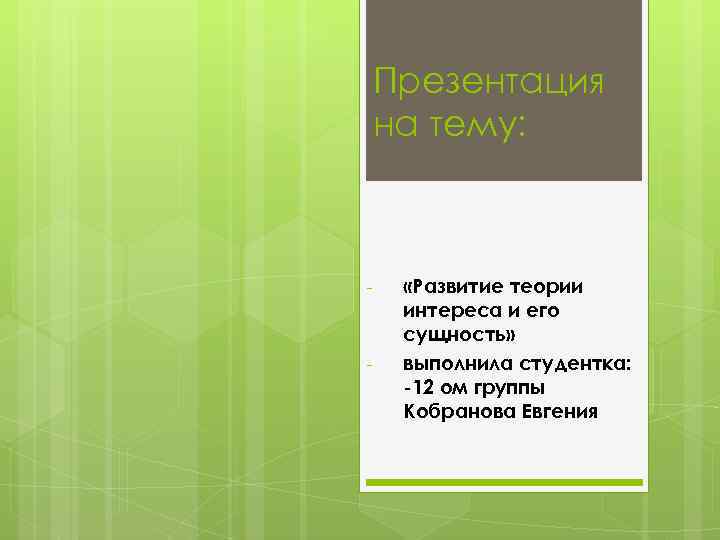 Презентация на тему:

- «Развитие теории интереса и его сущность»
- выполнила студентка: -12 ом группы Кобранова Евгения